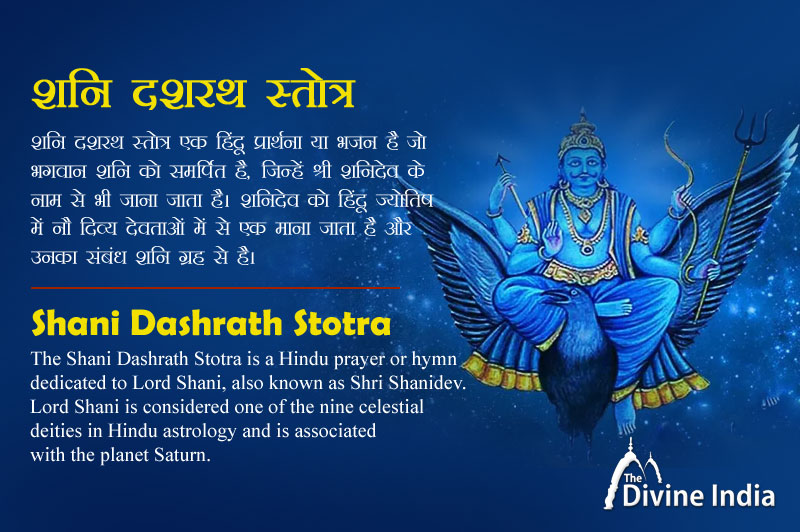 शनि दशरथ स्तोत्र

शनि दशरथ स्तोत्र एक हिंदू प्रार्थना या भजन है जो भगवान शनि को समर्पित है, जिन्हें श्री शनिदेव के नाम से भी जाना जाता है। शनिदेव को हिंदू ज्योतिष में नौ दिव्य देवताओं में से एक माना जाता है और उनका संबंध शनि ग्रह से है।

Shani Dashrath Stotra

The Shani Dashrath Stotra is a Hindu prayer or hymn dedicated to Lord Shani, also known as Shri Shanidev. Lord Shani is considered one of the nine celestial deities in Hindu astrology and is associated with the planet Saturn.

The Divine India